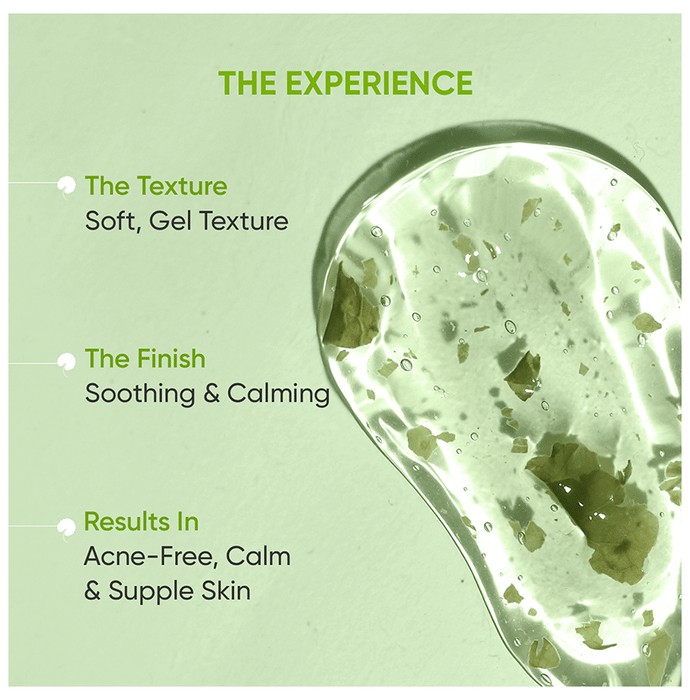 THE EXPERIENCE

The Texture
Soft, Gel Texture

The Finish
Soothing & Calming

Results In
Acne-Free, Calm & Supple Skin